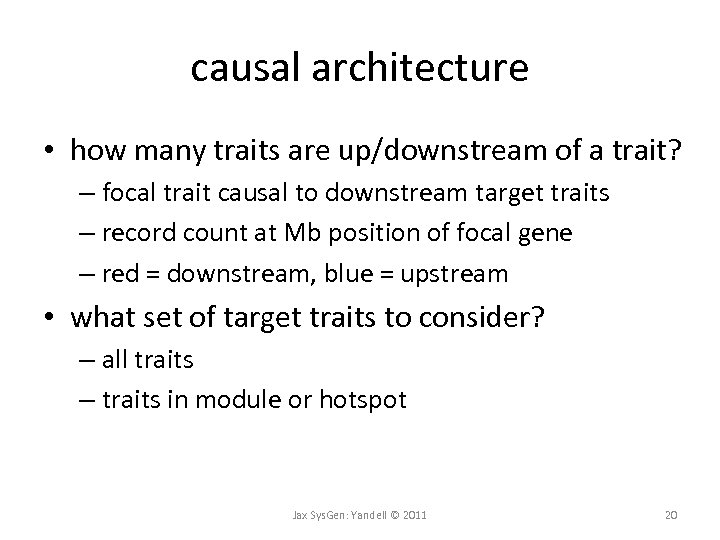 causal architecture

• how many traits are up/downstream of a trait?
– focal trait causal to downstream target traits
– record count at Mb position of focal gene
– red = downstream, blue = upstream

• what set of target traits to consider?
– all traits
– traits in module or hotspot

Jax SysGen: Yandell © 2011

20